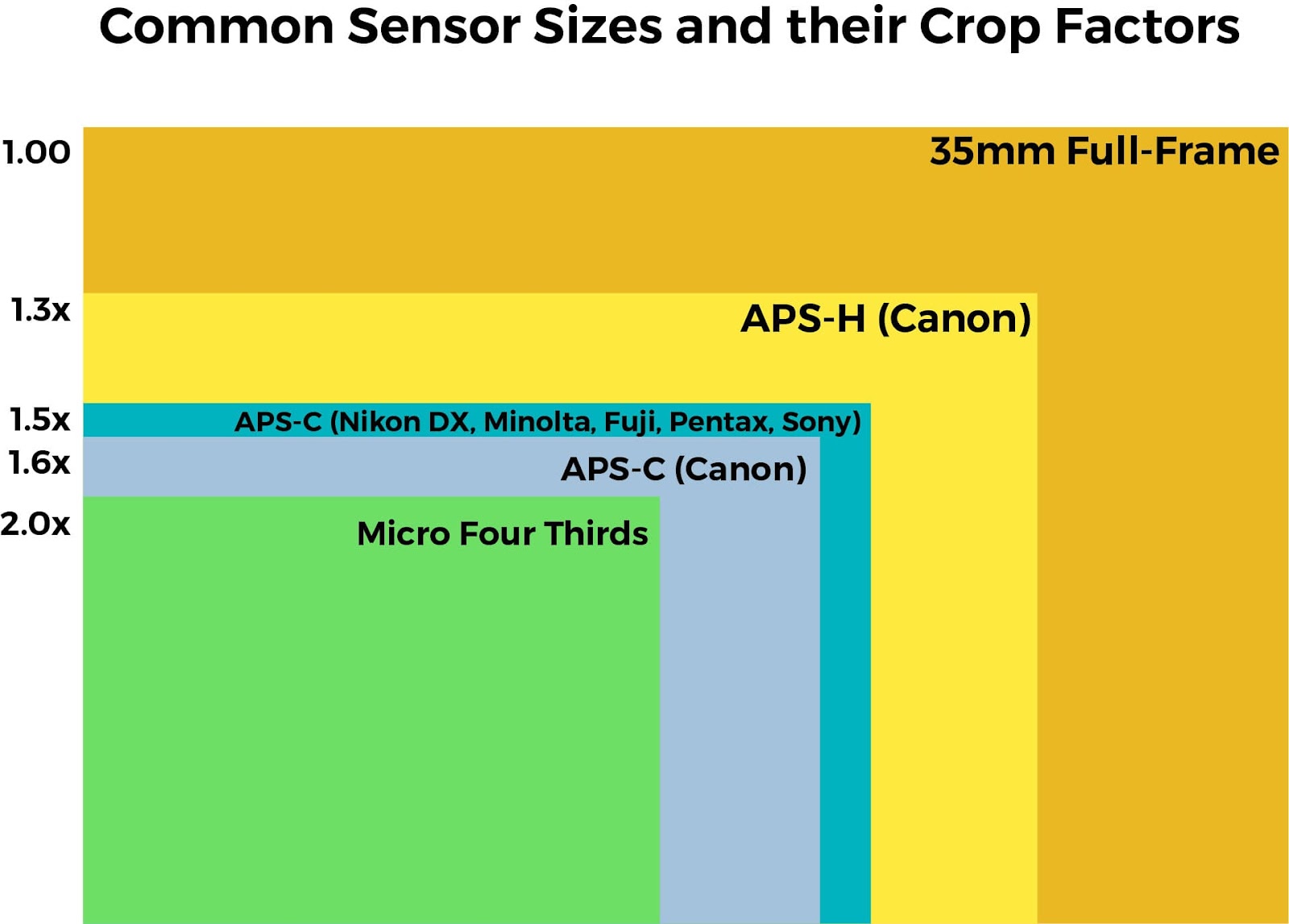 Common Sensor Sizes and their Crop Factors

1.00

35mm Full-Frame

1.3x

APS-H (Canon)

1.5x

APS-C (Nikon DX, Minolta, Fuji, Pentax, Sony)

1.6x

APS-C (Canon)

2.0x

Micro Four Thirds